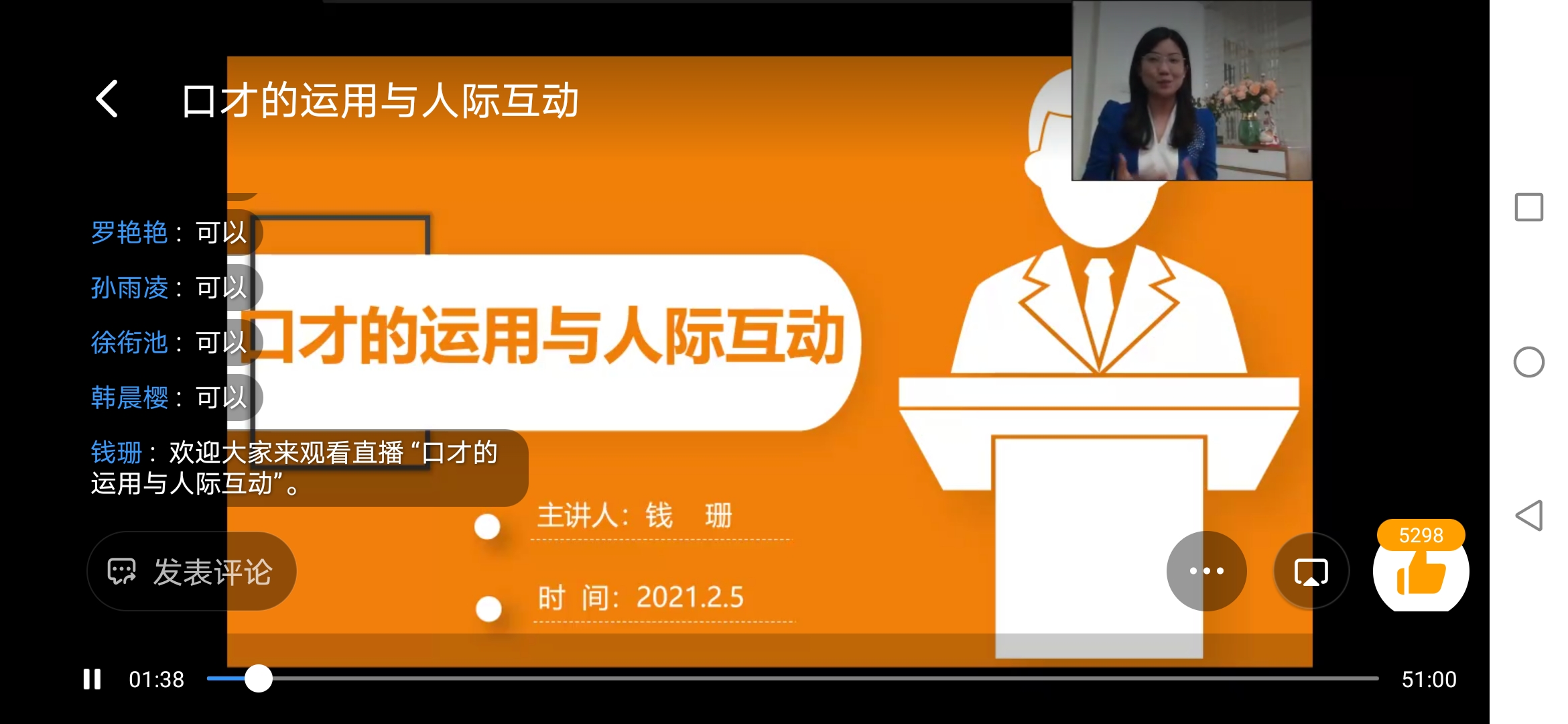 口才的运用与人际互动

罗艳艳：可以
孙雨凌：可以
徐衔池：可以
韩晨樱：可以
钱珊：欢迎大家来观看直播“口才的运用与人际互动”。

口才的运用与人际互动

主讲人：钱 珊

时 间：2021.2.5

发表评论

5298

01:38

51:00